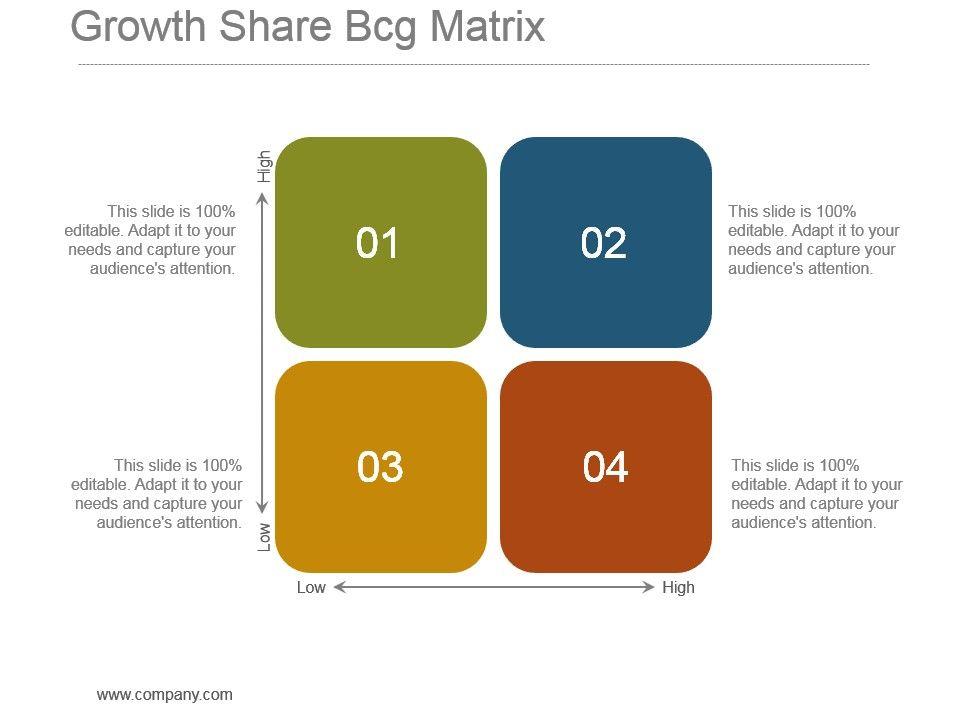 Growth Share Bcg Matrix

High

This slide is 100% editable. Adapt it to your needs and capture your audience's attention.

01

02

This slide is 100% editable. Adapt it to your needs and capture your audience's attention.

This slide is 100% editable. Adapt it to your needs and capture your audience's attention.

03

04

This slide is 100% editable. Adapt it to your needs and capture your audience's attention.

Low

Low

High

www.company.com